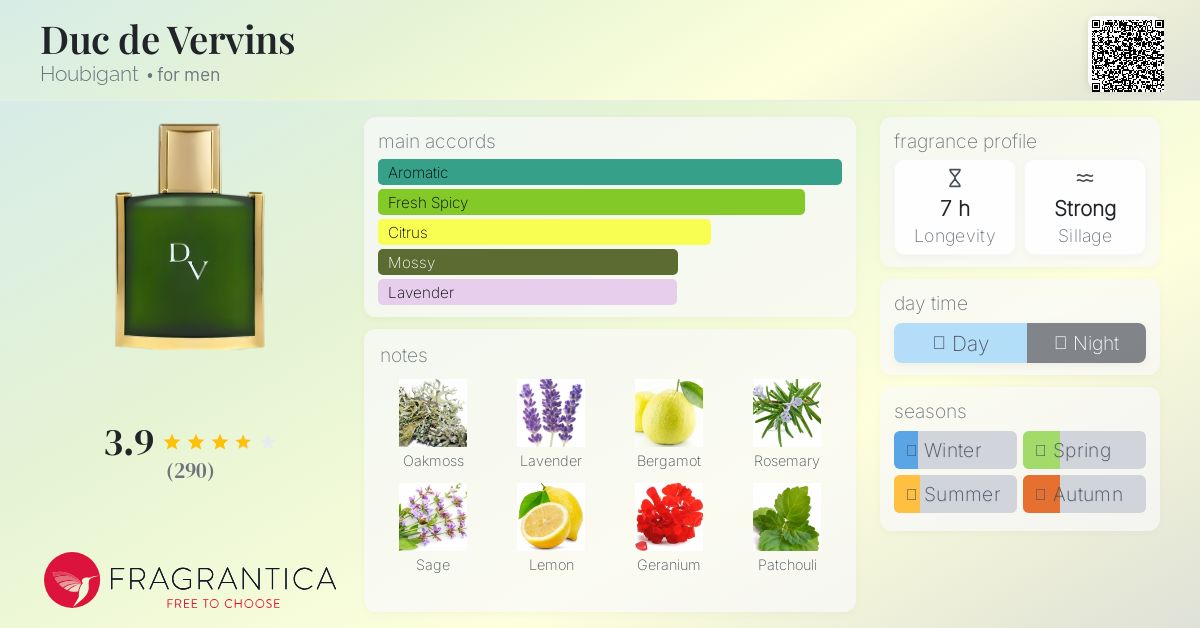 Duc de Vervins
Houbigant • for men

DV

3.9
(290)

FRAGRANTICA
FREE TO CHOOSE

main accords
Aromatic
Fresh Spicy
Citrus
Mossy
Lavender

notes
Oakmoss
Lavender
Bergamot
Rosemary
Sage
Lemon
Geranium
Patchouli

fragrance profile
7 h
Longevity
Strong
Sillage

day time
Day
Night

seasons
Winter
Spring
Summer
Autumn